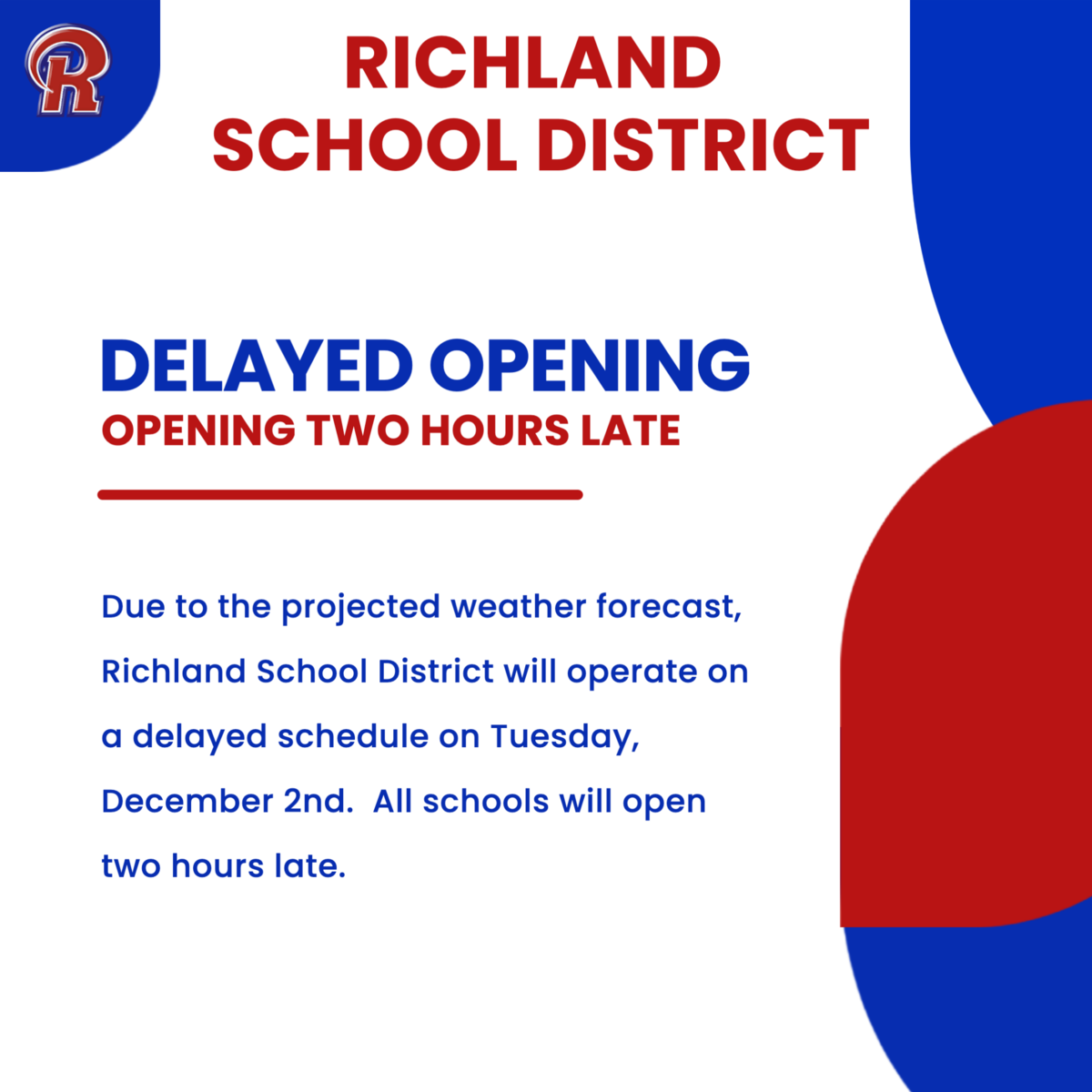 R

RICHLAND SCHOOL DISTRICT

DELAYED OPENING
OPENING TWO HOURS LATE

Due to the projected weather forecast, Richland School District will operate on a delayed schedule on Tuesday, December 2nd.  All schools will open two hours late.